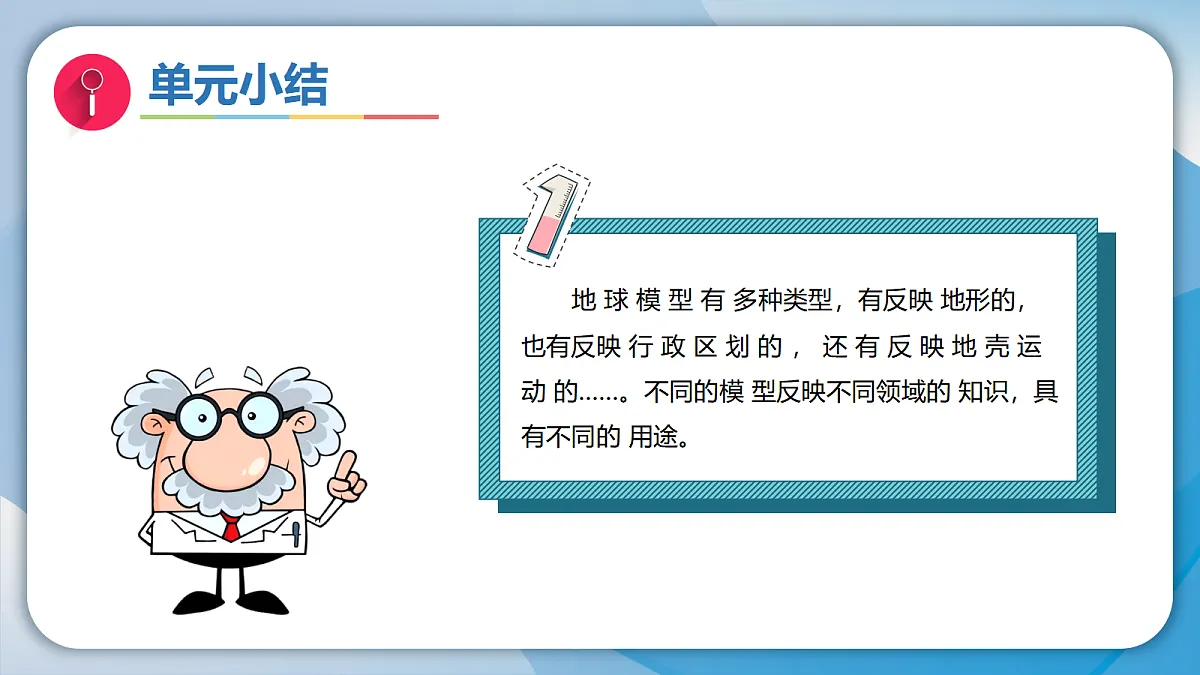 单元小结

1

地球模型有多种类型，有反映地形的，也有反映行政区划的，还有反映地壳运动的……。不同的模型反映不同领域的知识，具有不同的用途。